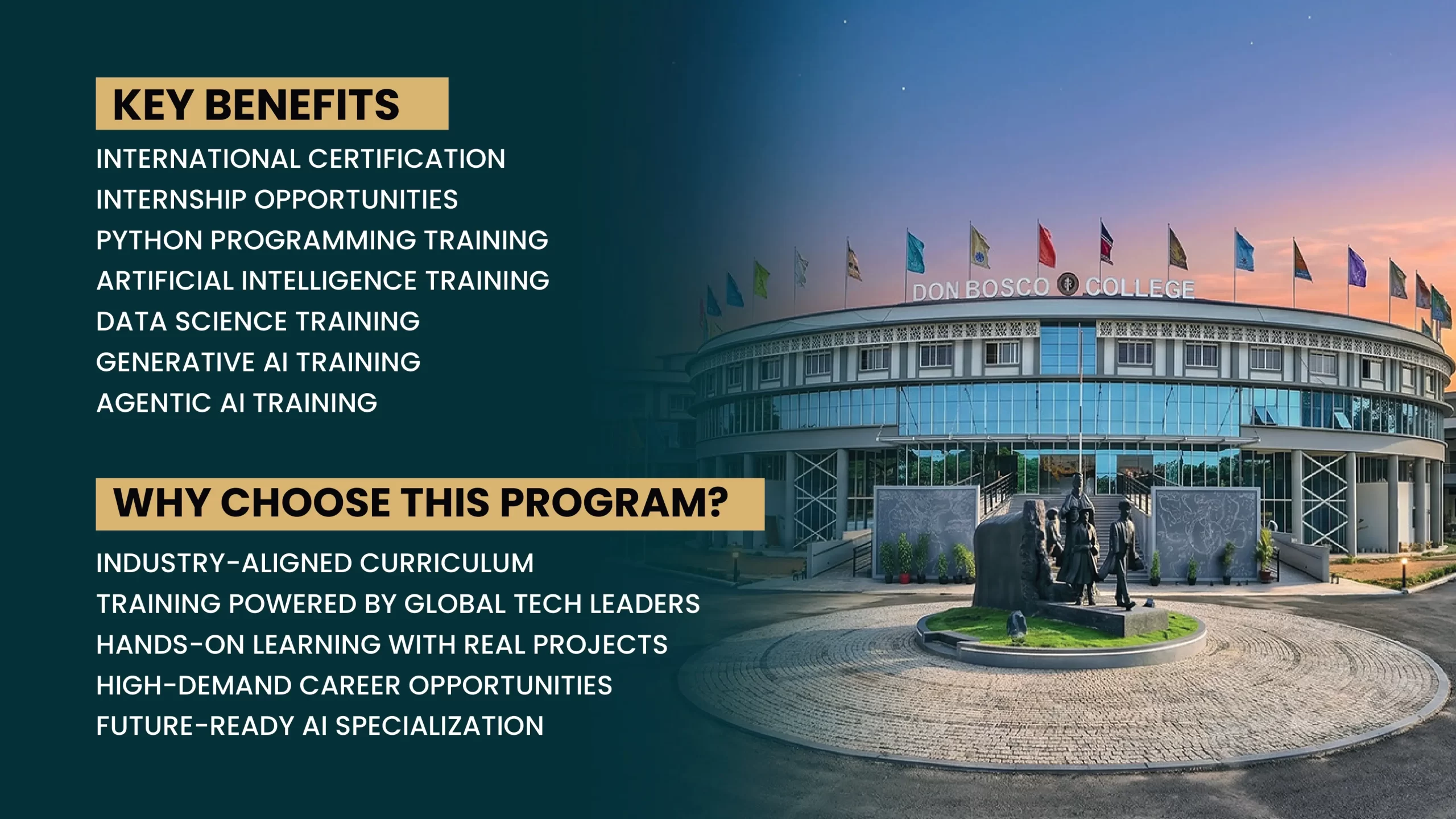 KEY BENEFITS

INTERNATIONAL CERTIFICATION
INTERNSHIP OPPORTUNITIES
PYTHON PROGRAMMING TRAINING
ARTIFICIAL INTELLIGENCE TRAINING
DATA SCIENCE TRAINING
GENERATIVE AI TRAINING
AGENTIC AI TRAINING

WHY CHOOSE THIS PROGRAM?

INDUSTRY-ALIGNED CURRICULUM
TRAINING POWERED BY GLOBAL TECH LEADERS
HANDS-ON LEARNING WITH REAL PROJECTS
HIGH-DEMAND CAREER OPPORTUNITIES
FUTURE-READY AI SPECIALIZATION

DON BOSCO COLLEGE